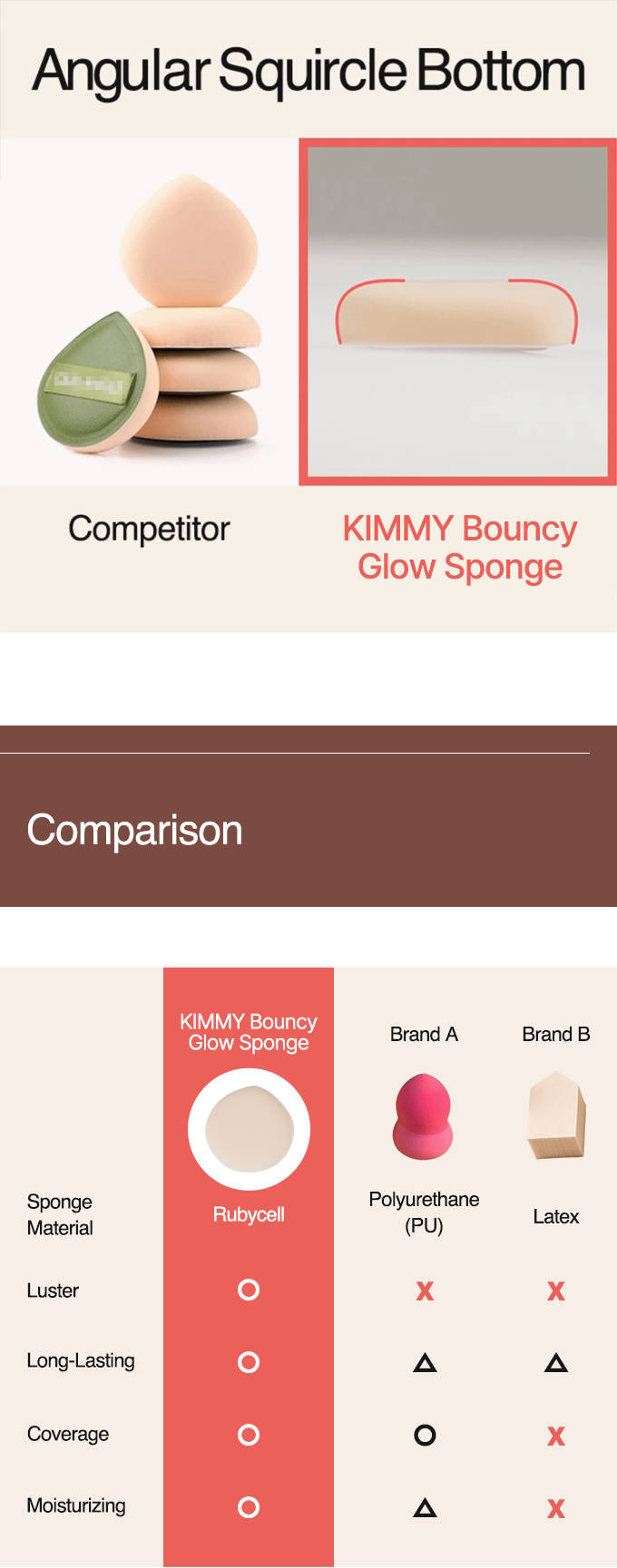 Angular Squircle Bottom

Competitor

KIMMY Bouncy Glow Sponge

Comparison

| | KIMMY Bouncy Glow Sponge | Brand A | Brand B |
|---|---|---|---|
| Sponge Material | Rubycell | Polyurethane (PU) | Latex |
| Luster | O | X | X |
| Long-Lasting | O | △ | △ |
| Coverage | O | O | X |
| Moisturizing | O | △ | X |